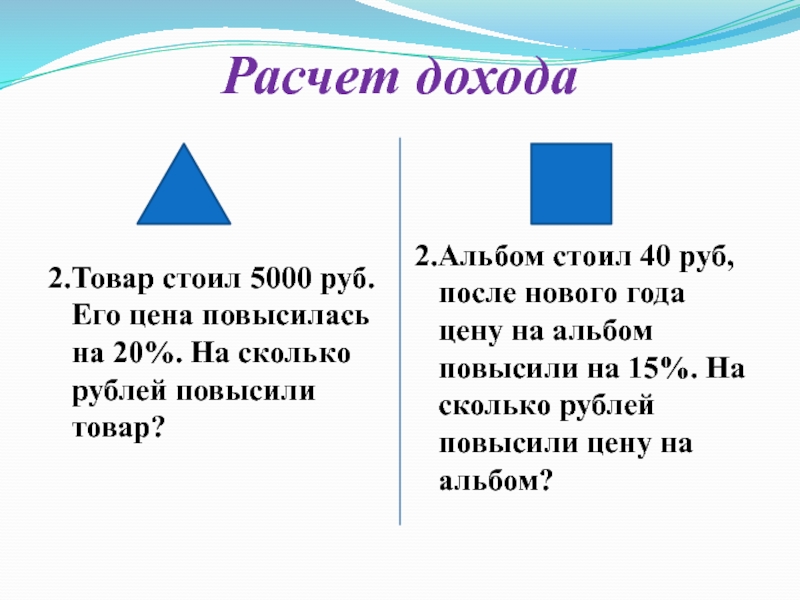 Расчет дохода

2.Товар стоил 5000 руб. Его цена повысилась на 20%. На сколько рублей повысили товар?

2.Альбом стоил 40 руб, после нового года цену на альбом повысили на 15%. На сколько рублей повысили цену на альбом?